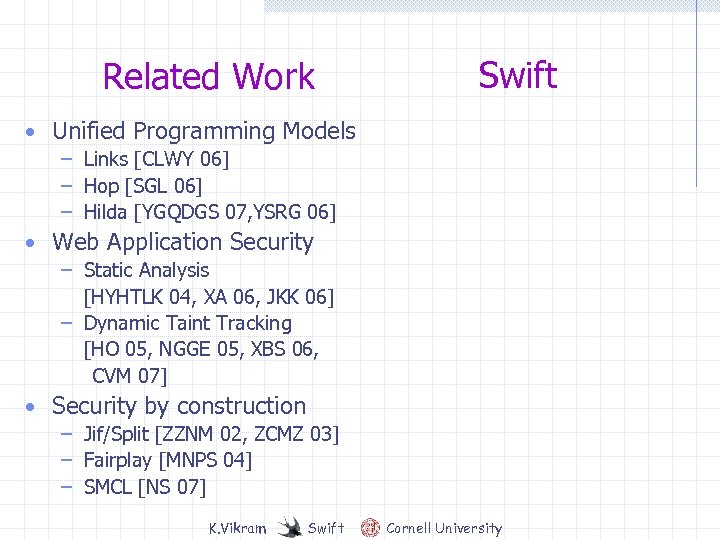 Related Work

Swift

• Unified Programming Models
– Links [CLWY 06]
– Hop [SGL 06]
– Hilda [YGQDGS 07,YSRG 06]
• Web Application Security
– Static Analysis [HYHTLK 04, XA 06, JKK 06]
– Dynamic Taint Tracking [HO 05, NGGE 05, XBS 06, CVM 07]
• Security by construction
– Jif/Split [ZZNM 02, ZCMZ 03]
– Fairplay [MNPS 04]
– SMCL [NS 07]

K.Vikram Swift Cornell University